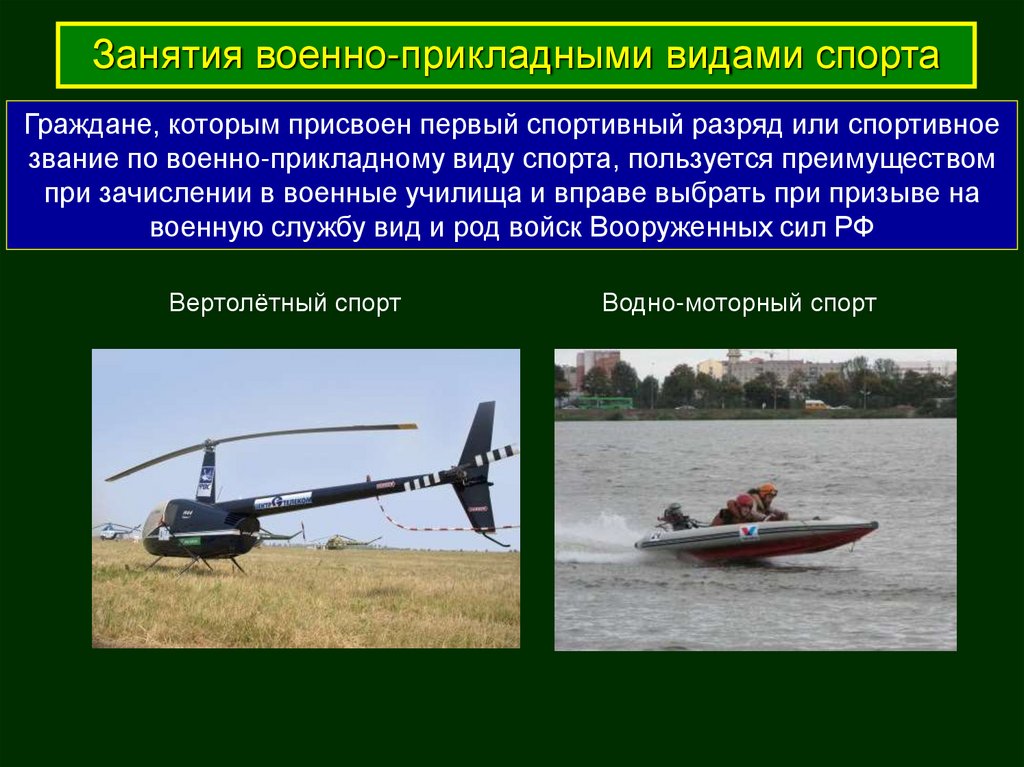 Занятия военно-прикладными видами спорта

Граждане, которым присвоен первый спортивный разряд или спортивное звание по военно-прикладному виду спорта, пользуется преимуществом при зачислении в военные училища и вправе выбрать при призыве на военную службу вид и род войск Вооруженных сил РФ

Вертолётный спорт

Водно-моторный спорт